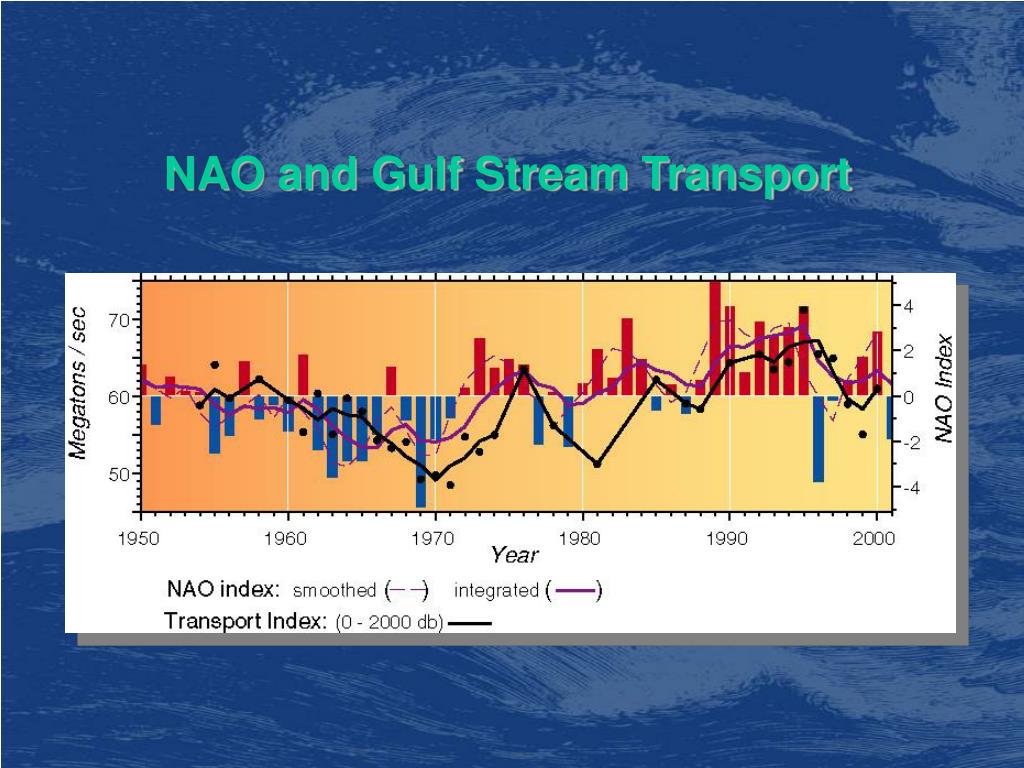 NAO and Gulf Stream Transport

Megatons / sec

70

60

50

4

2

0

-2

-4

NAO Index

1950 1960 1970 1980 1990 2000

Year

NAO index: smoothed (– –) integrated (—)

Transport Index: (0 - 2000 db) —